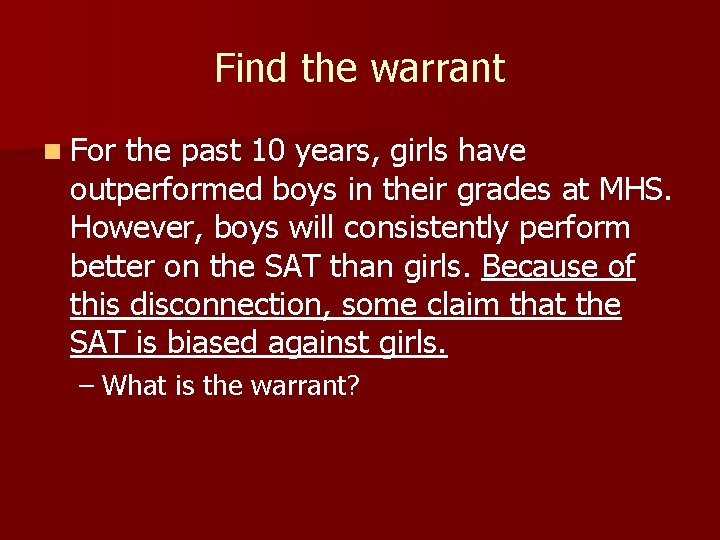 Find the warrant

For the past 10 years, girls have outperformed boys in their grades at MHS. However, boys will consistently perform better on the SAT than girls. Because of this disconnection, some claim that the SAT is biased against girls.

– What is the warrant?